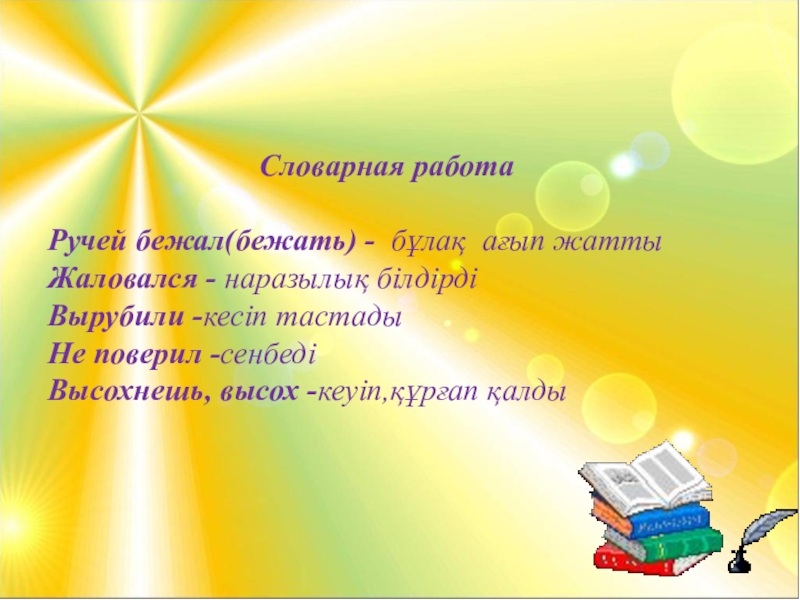 Словарная работа

Ручей бежал(бежать) - бұлақ ағып жатты
Жаловался - наразылық білдірді
Вырубили -кесіп тастады
Не поверил -сенбеді
Высохнешь, высох -кеуіп,құрғап қалды